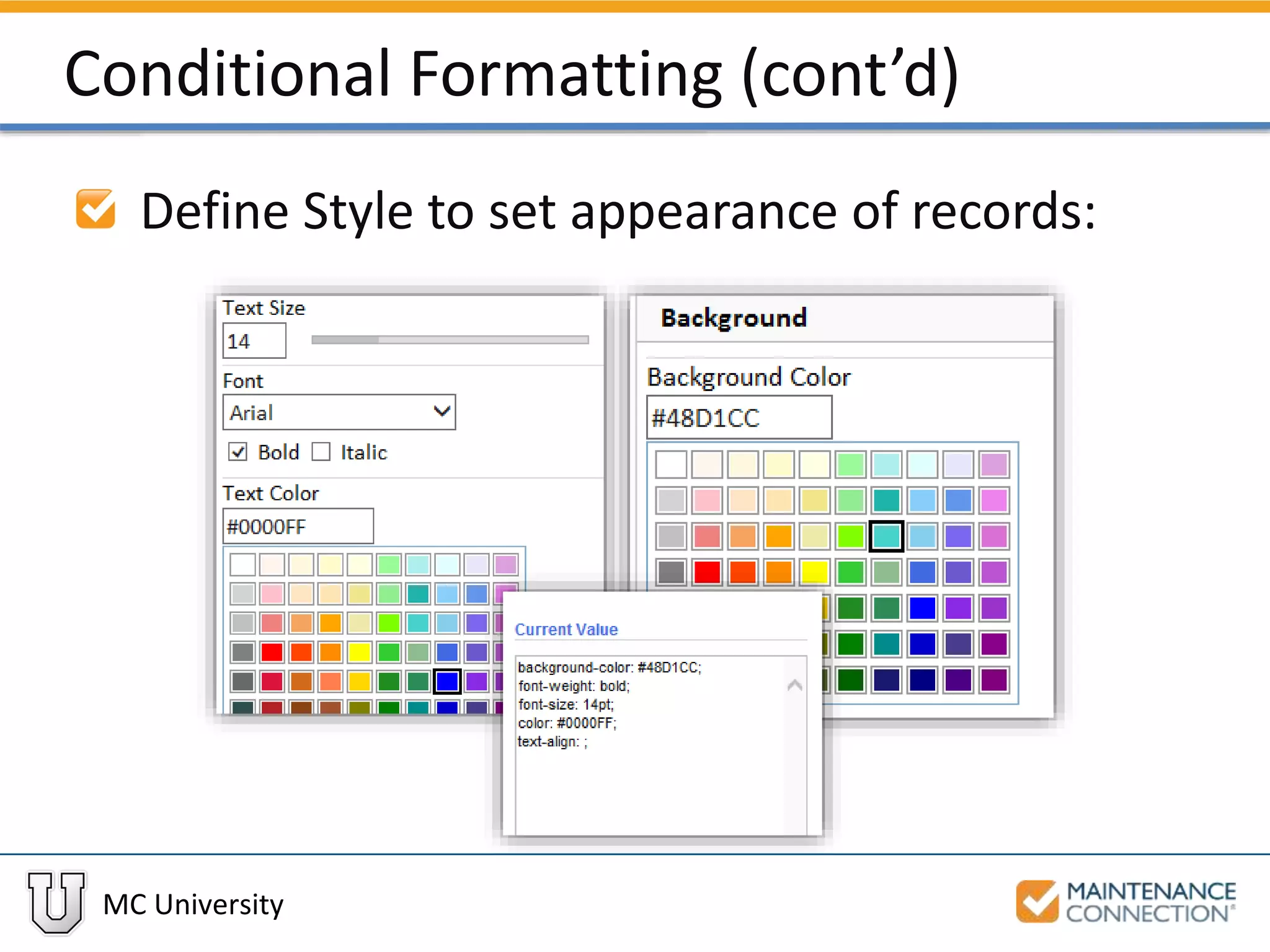 Conditional Formatting (cont'd)

Define Style to set appearance of records:

Text Size
14

Font
Arial
Bold Italic

Text Color
#0000FF

Background

Background Color
#48D1CC

Current Value

background-color: #48D1CC;
font-weight: bold;
font-size: 14pt;
color: #0000FF;
text-align: ;

MC University

MAINTENANCE CONNECTION